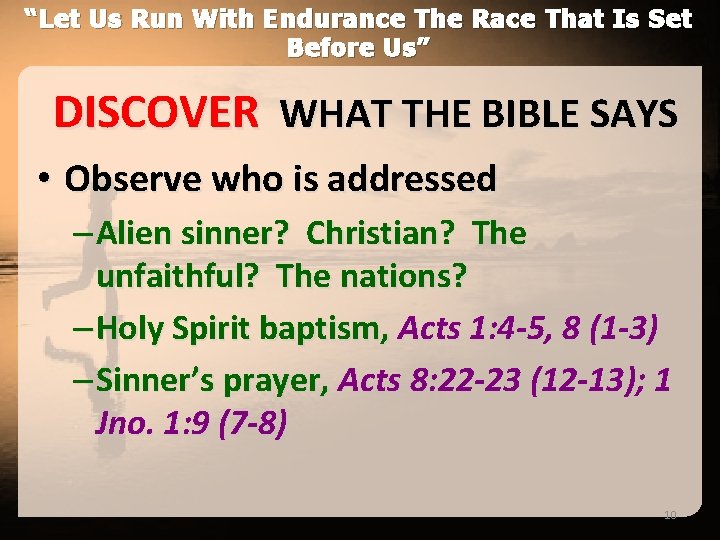 “Let Us Run With Endurance The Race That Is Set Before Us”

DISCOVER WHAT THE BIBLE SAYS

• Observe who is addressed

– Alien sinner? Christian? The unfaithful? The nations?

– Holy Spirit baptism, Acts 1:4-5, 8 (1-3)

– Sinner’s prayer, Acts 8:22-23 (12-13); 1 Jno. 1:9 (7-8)

10